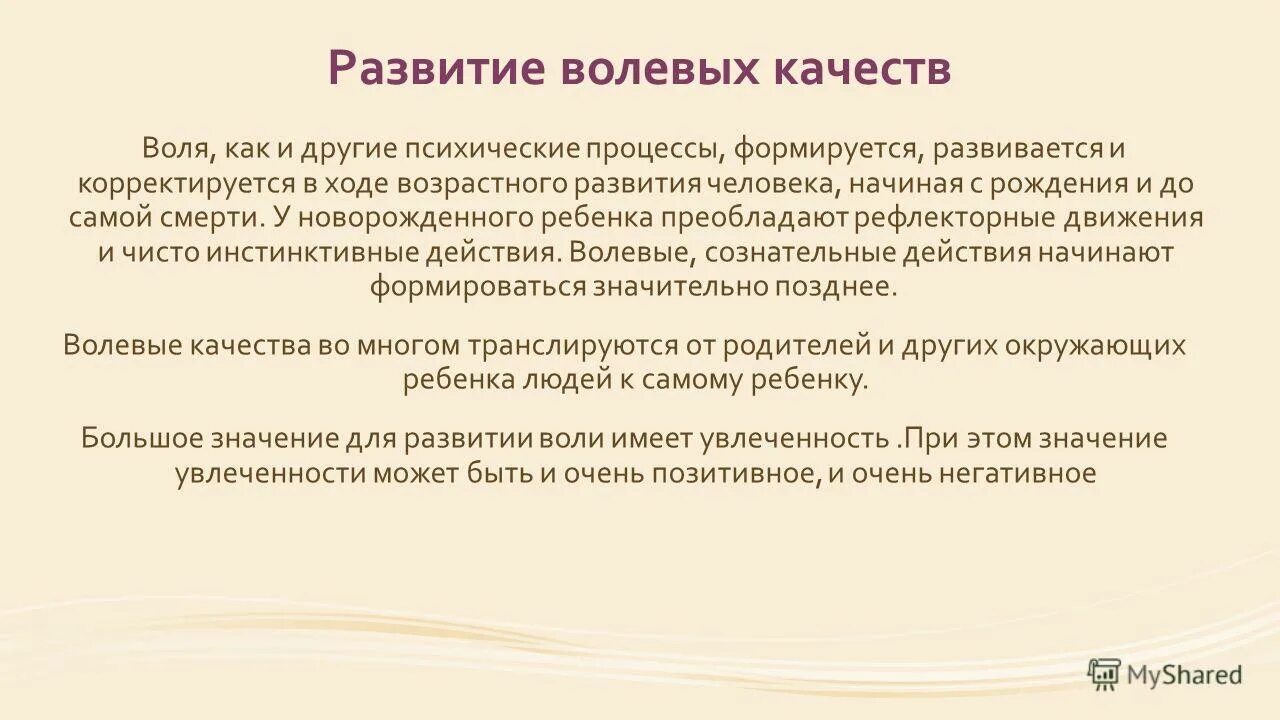 Развитие волевых качеств

Воля, как и другие психические процессы, формируется, развивается и корректируется в ходе возрастного развития человека, начиная с рождения и до самой смерти. У новорожденного ребенка преобладают рефлекторные движения и чисто инстинктивные действия. Волевые, сознательные действия начинают формироваться значительно позднее.

Волевые качества во многом транслируются от родителей и других окружающих ребенка людей к самому ребенку.

Большое значение для развитии воли имеет увлеченность .При этом значение увлеченности может быть и очень позитивное, и очень негативное

MyShared